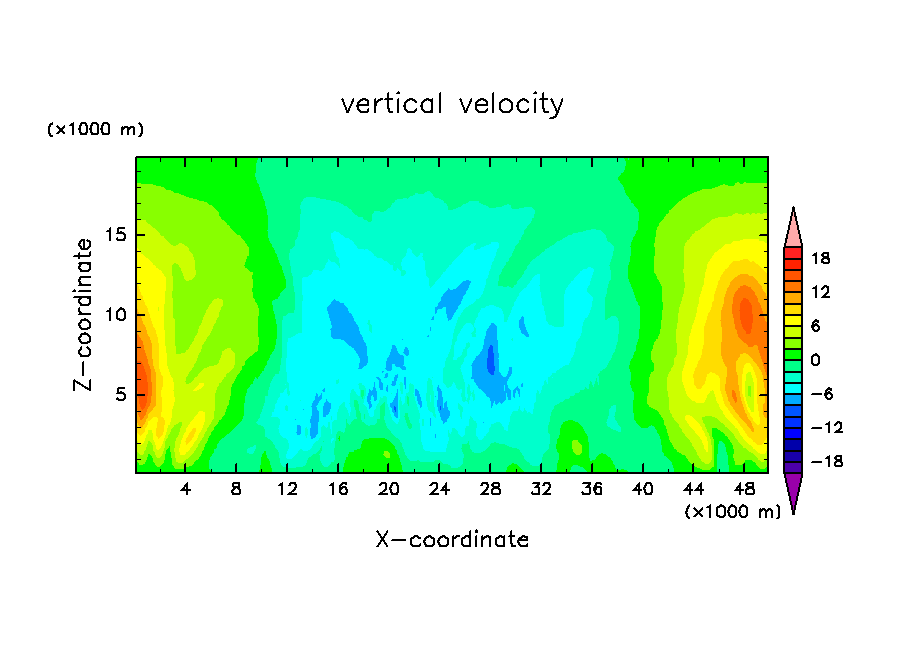 vertical velocity

(×1000 m)

Z-coordinate

15

10

5

4 8 12 16 20 24 28 32 36 40 44 48

(×1000 m)

X-coordinate

18

12

6

0

-6

-12

-18